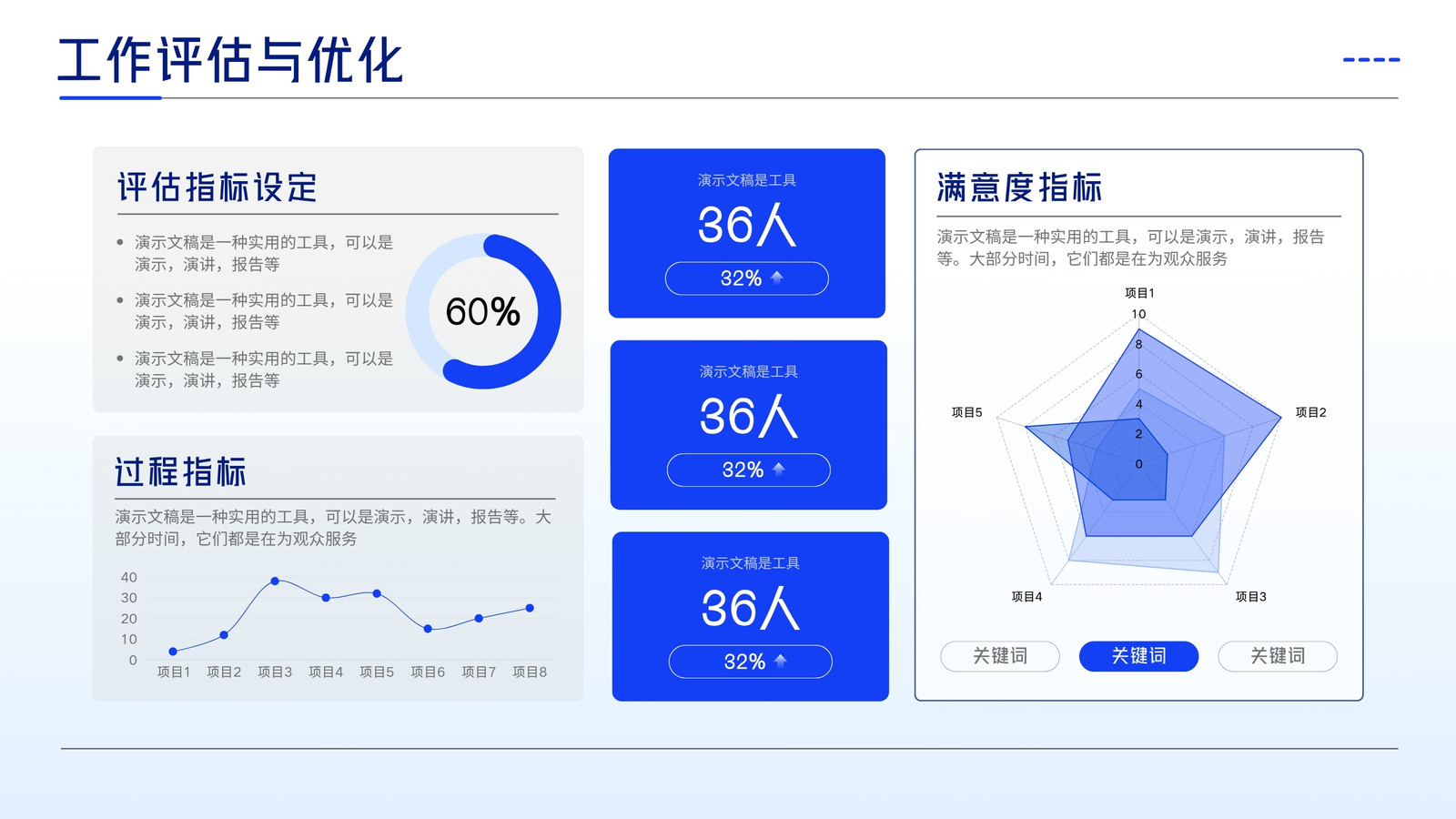 工作评估与优化

评估指标设定

• 演示文稿是一种实用的工具，可以是演示，演讲，报告等

• 演示文稿是一种实用的工具，可以是演示，演讲，报告等

• 演示文稿是一种实用的工具，可以是演示，演讲，报告等

60%

过程指标

演示文稿是一种实用的工具，可以是演示，演讲，报告等。大部分时间，它们都是在为观众服务

40
30
20
10
0
项目1 项目2 项目3 项目4 项目5 项目6 项目7 项目8

演示文稿是工具
36人
32%

演示文稿是工具
36人
32%

演示文稿是工具
36人
32%

满意度指标

演示文稿是一种实用的工具，可以是演示，演讲，报告等。大部分时间，它们都是在为观众服务

项目1
10
8
6
4
2
0
项目2
项目3
项目4
项目5

关键词 关键词 关键词